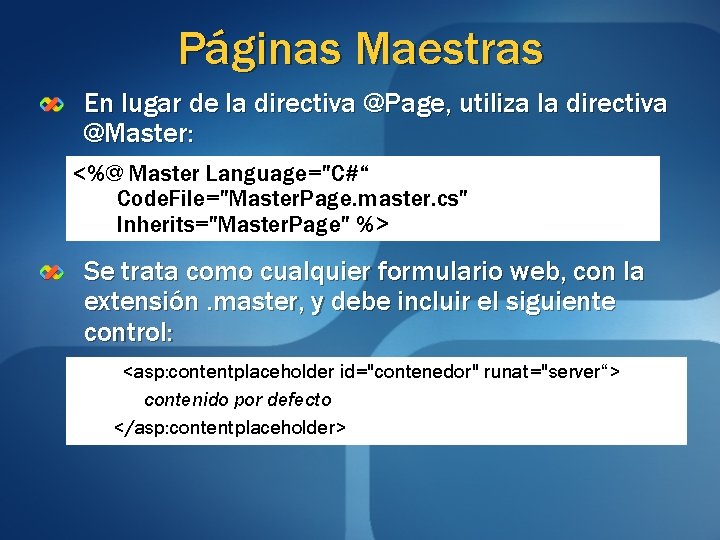 Páginas Maestras

En lugar de la directiva @Page, utiliza la directiva @Master:

<%@ Master Language="C#“
CodeFile="MasterPage.master.cs"
Inherits="MasterPage" %>

Se trata como cualquier formulario web, con la extensión .master, y debe incluir el siguiente control:

<asp:contentplaceholder id="contenedor" runat="server“>
contenido por defecto
</asp:contentplaceholder>